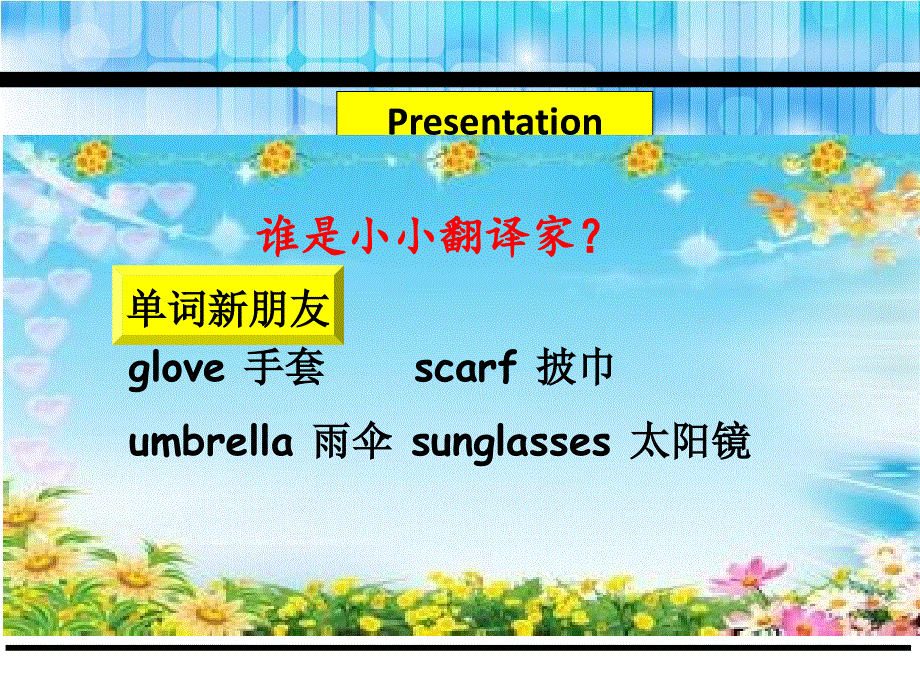 Presentation

谁是小小翻译家？

单词新朋友

glove 手套 scarf 披巾

umbrella 雨伞 sunglasses 太阳镜